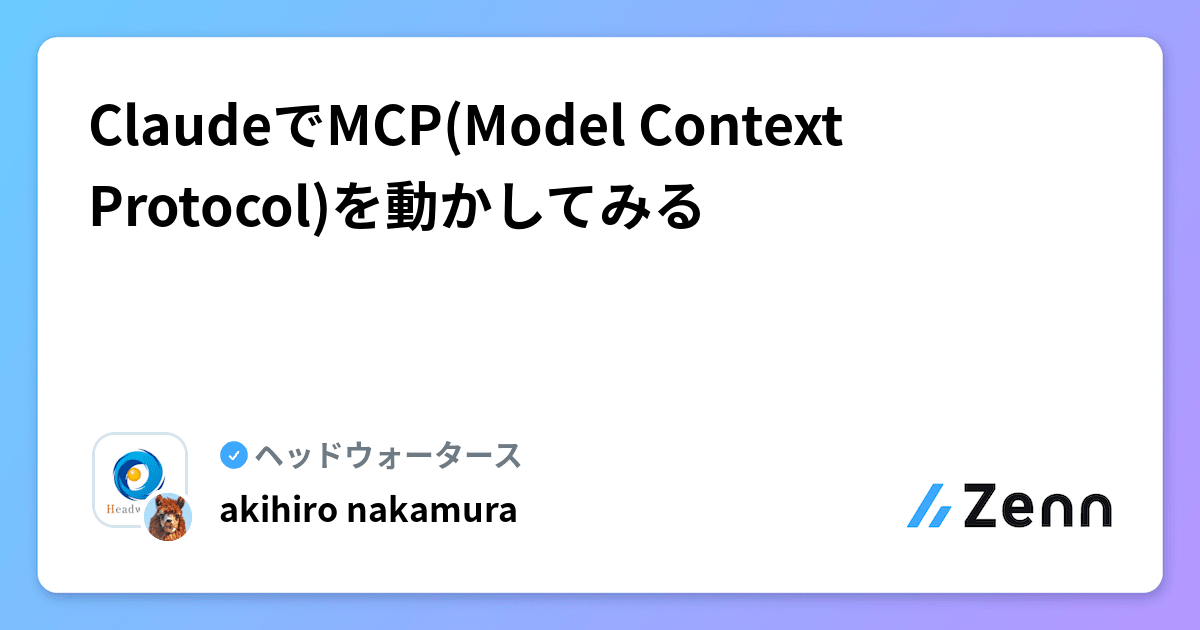 ClaudeでMCP(Model Context Protocol)を動かしてみる

Headw

ヘッドウォータース

akihiro nakamura

Zenn